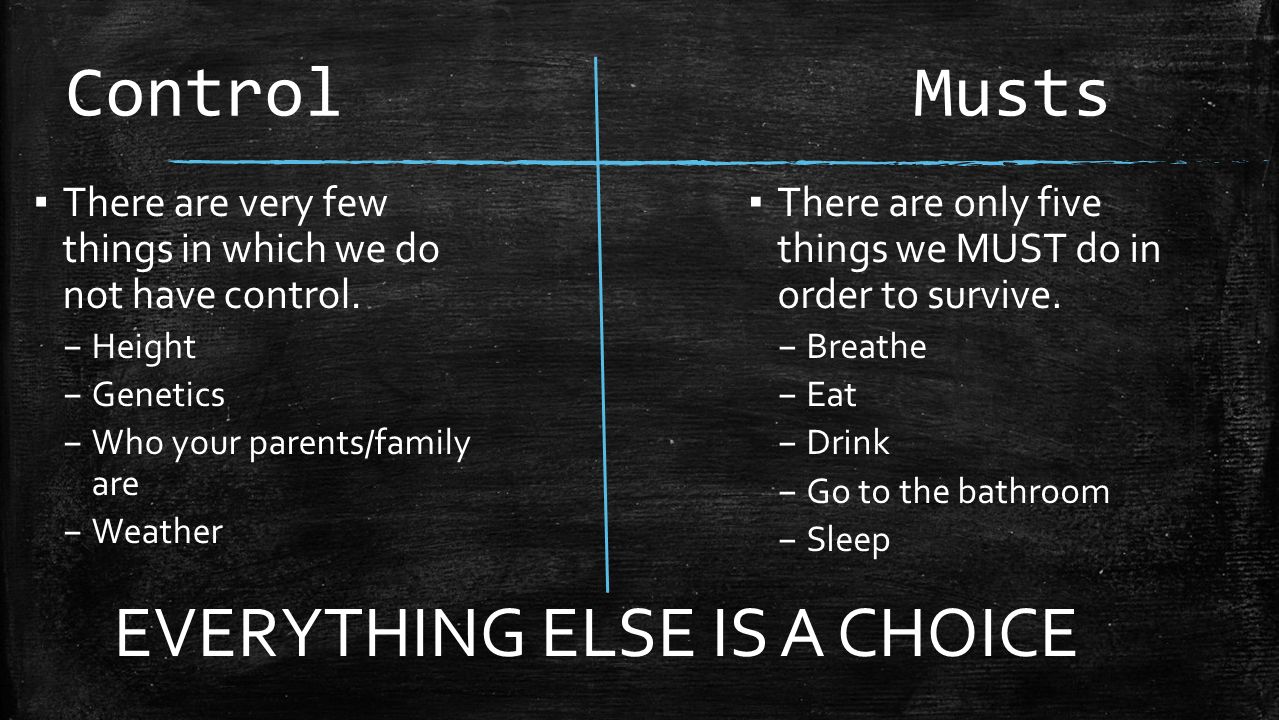 Control

▪ There are very few things in which we do not have control.
– Height
– Genetics
– Who your parents/family are
– Weather

Musts

▪ There are only five things we MUST do in order to survive.
– Breathe
– Eat
– Drink
– Go to the bathroom
– Sleep

EVERYTHING ELSE IS A CHOICE